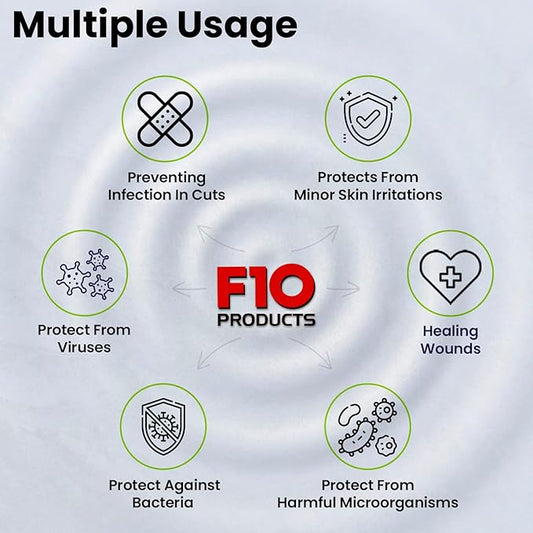 Multiple Usage

Preventing Infection In Cuts

Protects From Minor Skin Irritations

Protect From Viruses

F10 PRODUCTS

Healing Wounds

Protect Against Bacteria

Protect From Harmful Microorganisms